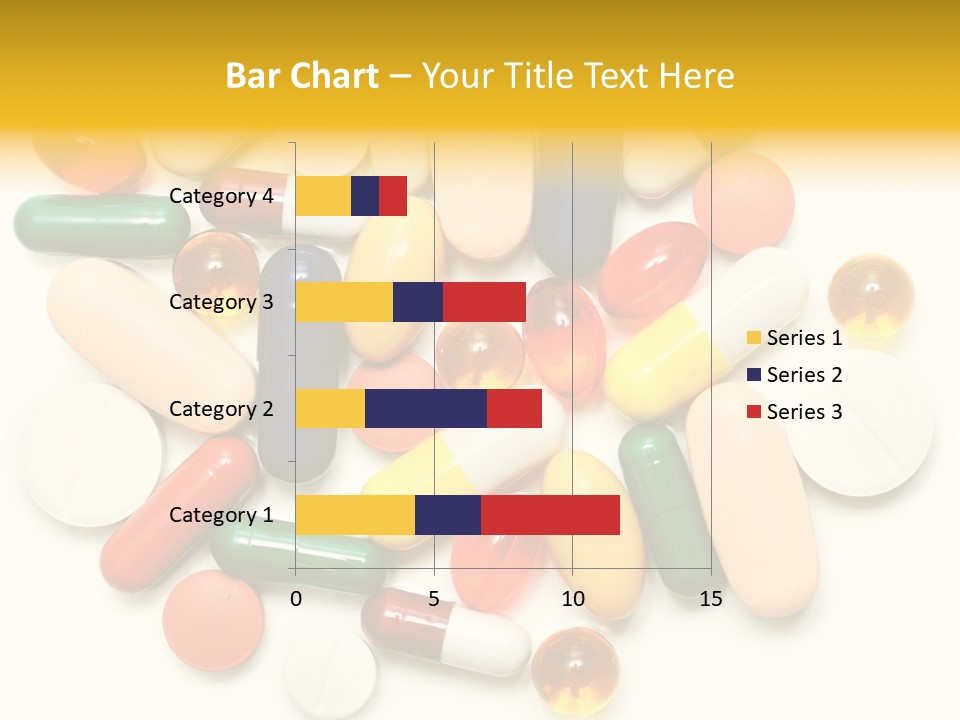 Bar Chart – Your Title Text Here

Category 4
Category 3
Category 2
Category 1

0
5
10
15

Series 1
Series 2
Series 3